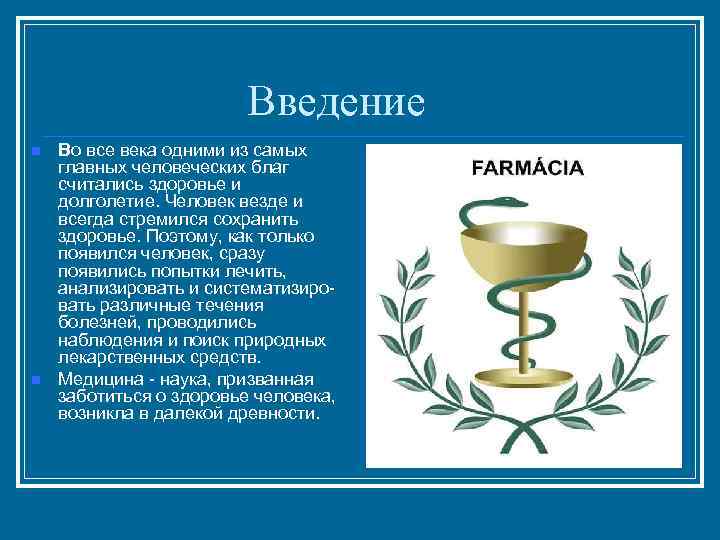 Введение

Во все века одними из самых главных человеческих благ считались здоровье и долголетие. Человек везде и всегда стремился сохранить здоровье. Поэтому, как только появился человек, сразу появились попытки лечить, анализировать и систематизировать различные течения болезней, проводились наблюдения и поиск природных лекарственных средств.

Медицина - наука, призванная заботиться о здоровье человека, возникла в далекой древности.

FARMÁCIA